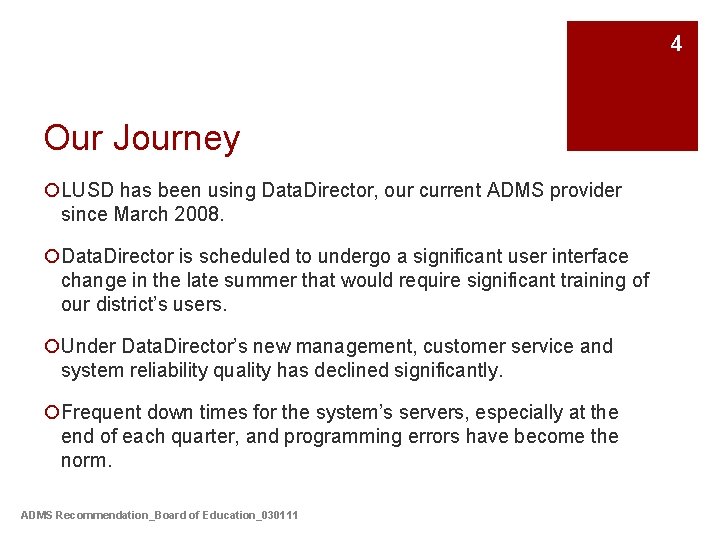 4

Our Journey

LUSD has been using DataDirector, our current ADMS provider since March 2008.

DataDirector is scheduled to undergo a significant user interface change in the late summer that would require significant training of our district's users.

Under DataDirector's new management, customer service and system reliability quality has declined significantly.

Frequent down times for the system's servers, especially at the end of each quarter, and programming errors have become the norm.

ADMS Recommendation_Board of Education_030111